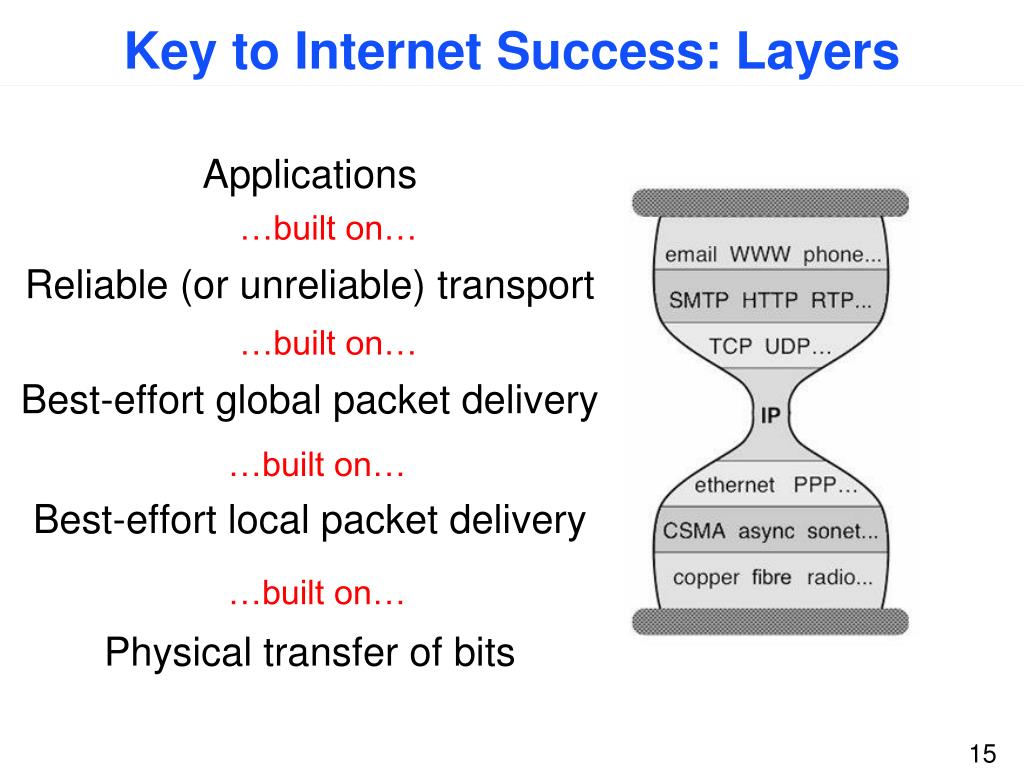 Key to Internet Success: Layers

Applications

…built on…

Reliable (or unreliable) transport

…built on…

Best-effort global packet delivery

…built on…

Best-effort local packet delivery

…built on…

Physical transfer of bits

email WWW phone...

SMTP HTTP RTP...

TCP UDP...

IP

ethernet PPP...

CSMA async sonet...

copper fibre radio...

15